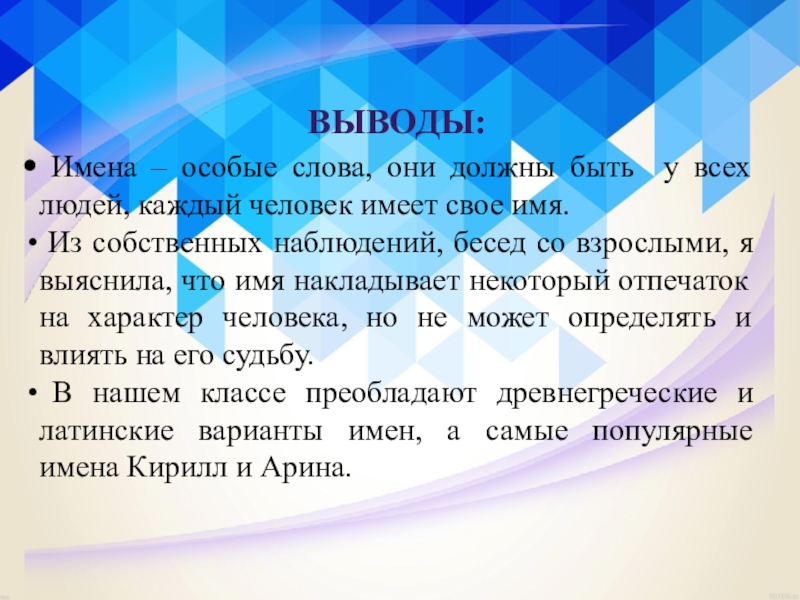 ВЫВОДЫ:

• Имена – особые слова, они должны быть у всех людей, каждый человек имеет свое имя.

• Из собственных наблюдений, бесед со взрослыми, я выяснила, что имя накладывает некоторый отпечаток на характер человека, но не может определять и влиять на его судьбу.

• В нашем классе преобладают древнегреческие и латинские варианты имен, а самые популярные имена Кирилл и Арина.